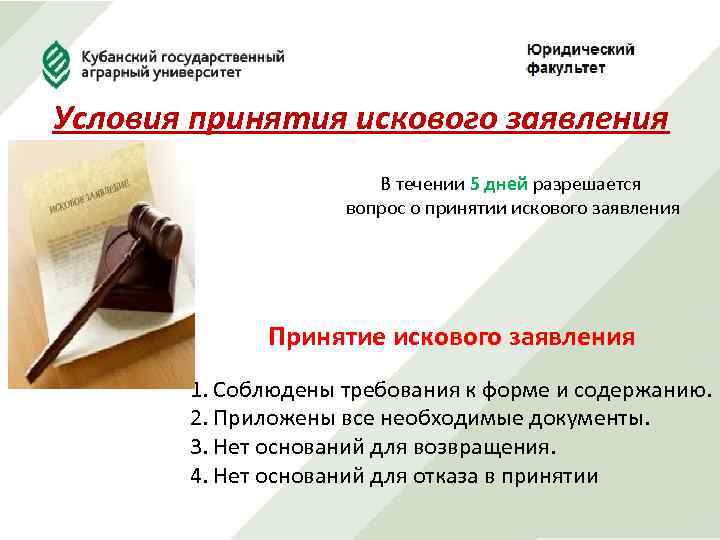 Кубанский государственный аграрный университет

Юридический факультет

Условия принятия искового заявления

ИСКОВОЕ ЗАЯВЛЕНИЕ

В течении 5 дней разрешается вопрос о принятии искового заявления

Принятие искового заявления

1. Соблюдены требования к форме и содержанию.
2. Приложены все необходимые документы.
3. Нет оснований для возвращения.
4. Нет оснований для отказа в принятии